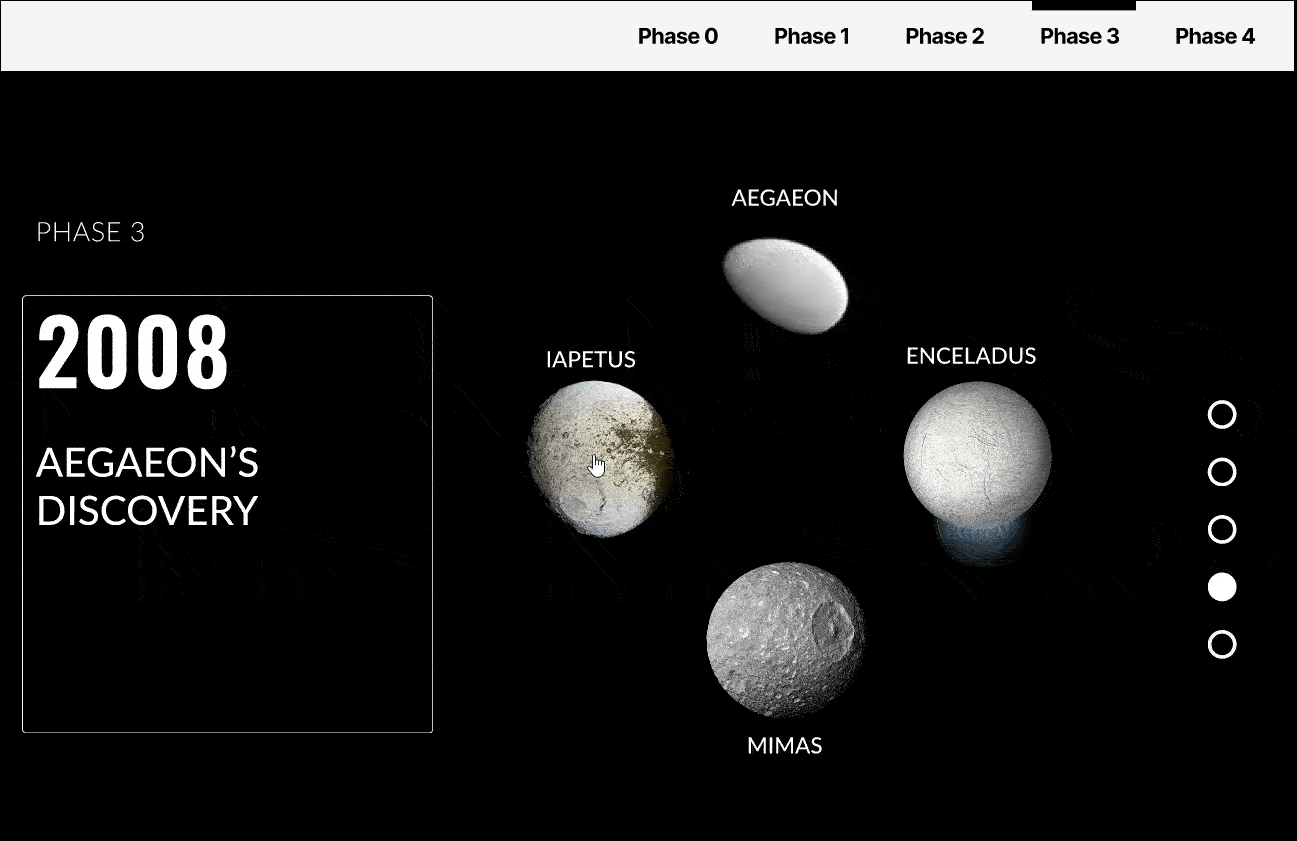 Phase 0 Phase 1 Phase 2 Phase 3 Phase 4

PHASE 3

2008

AEGAEON'S DISCOVERY

AEGAEON

IAPETUS

ENCELADUS

MIMAS